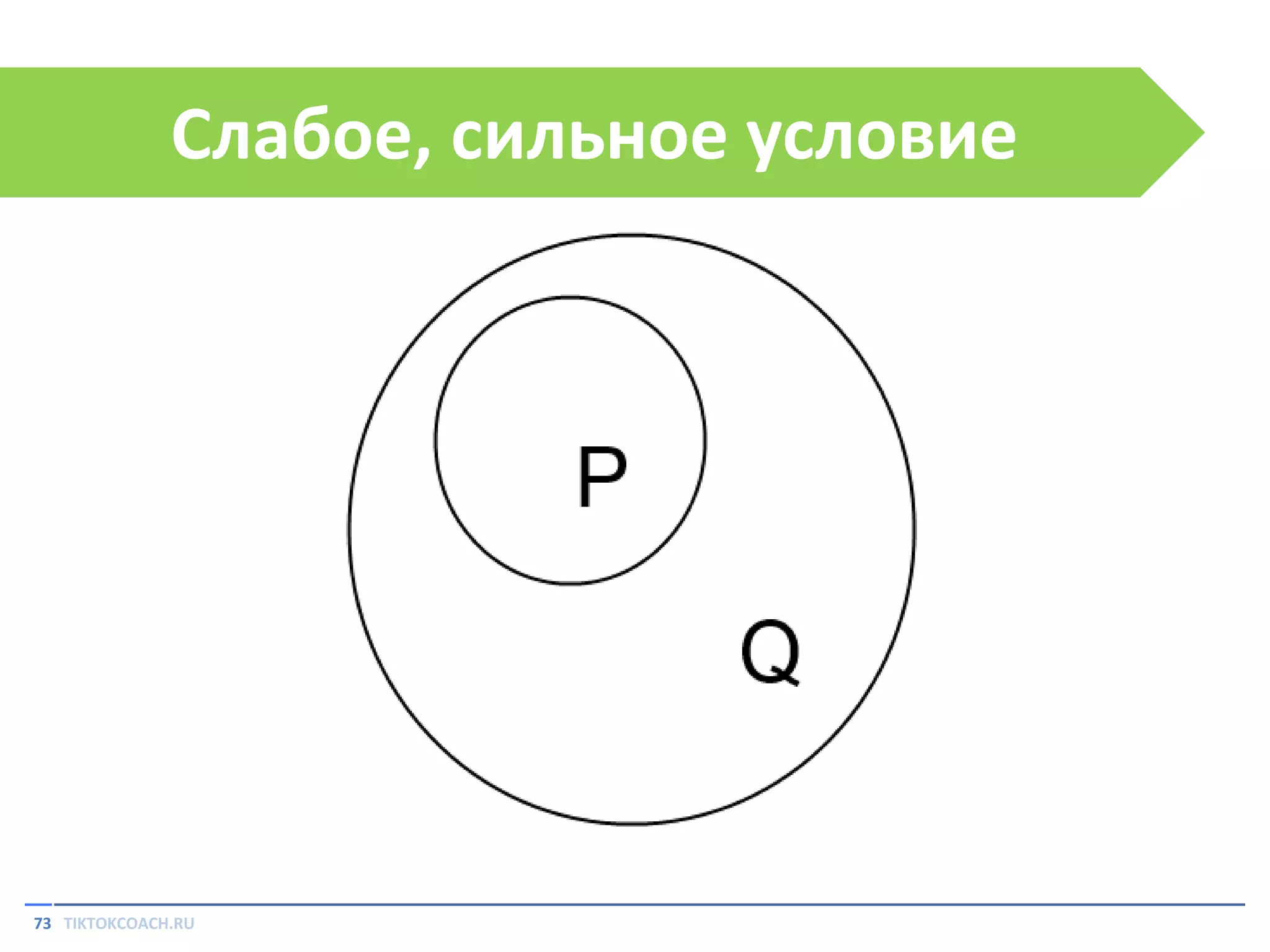 Слабое, сильное условие

P

Q

73 TIKTOKCOACH.RU